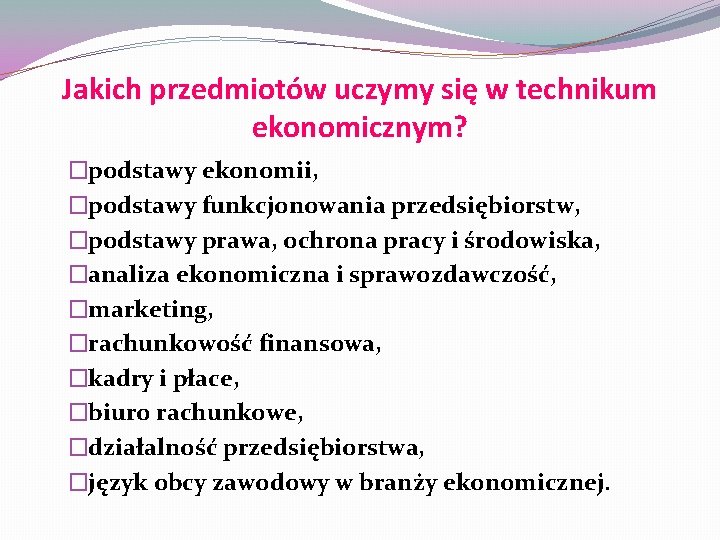 Jakich przedmiotów uczymy się w technikum ekonomicznym?

□podstawy ekonomii,
□podstawy funkcjonowania przedsiębiorstw,
□podstawy prawa, ochrona pracy i środowiska,
□analiza ekonomiczna i sprawozdawczość,
□marketing,
□rachunkowość finansowa,
□kadry i płace,
□biuro rachunkowe,
□działalność przedsiębiorstwa,
□język obcy zawodowy w branży ekonomicznej.